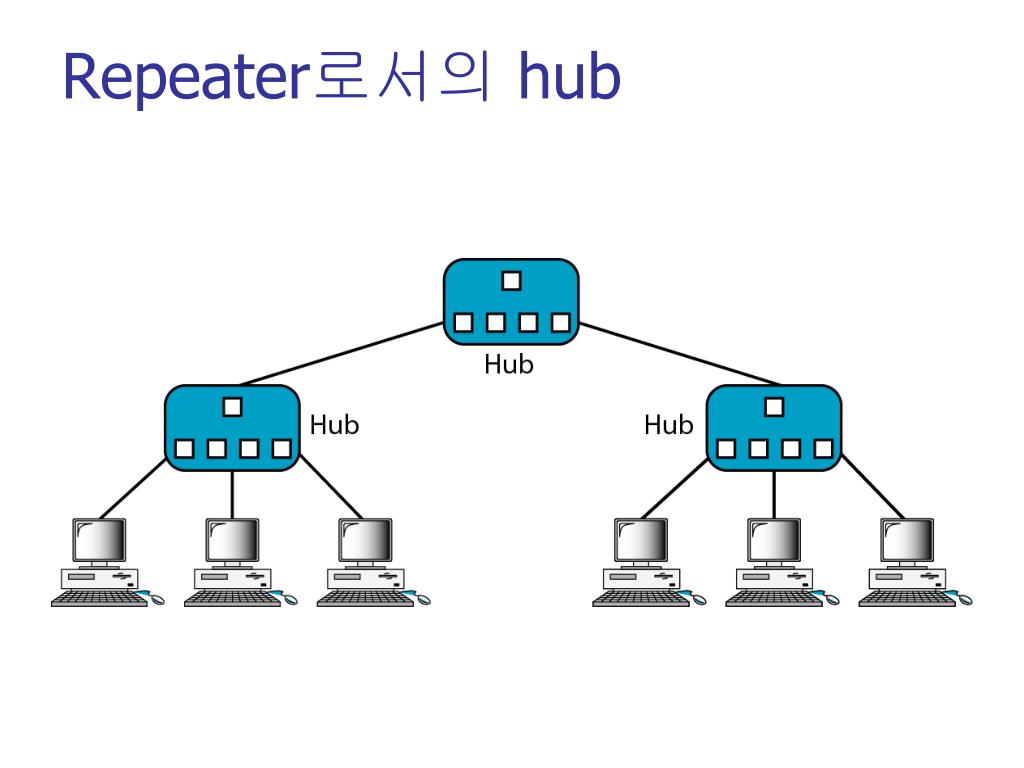 Repeater로서의 hub

Hub

Hub

Hub